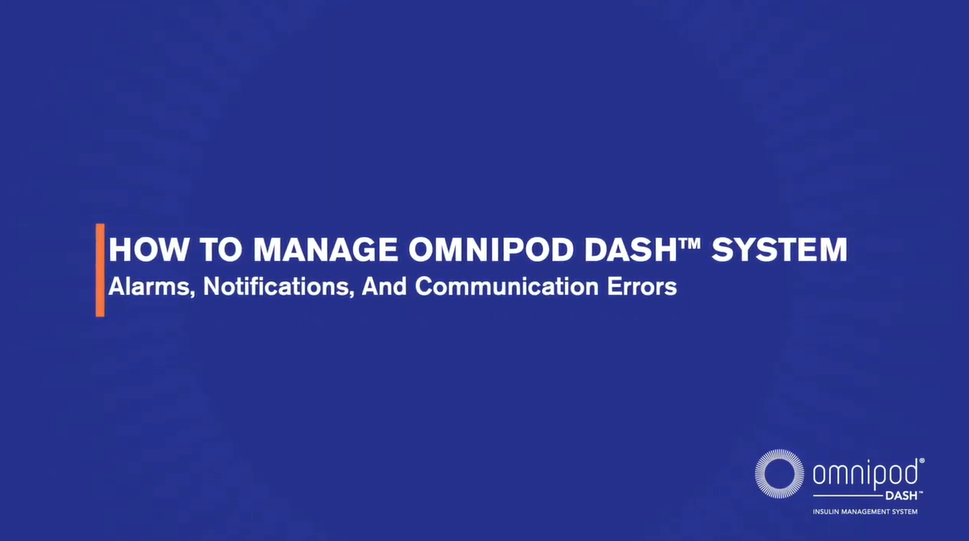 HOW TO MANAGE OMNIPOD DASH™ SYSTEM
Alarms, Notifications, And Communication Errors

omnipod®
DASH™
INSULIN MANAGEMENT SYSTEM